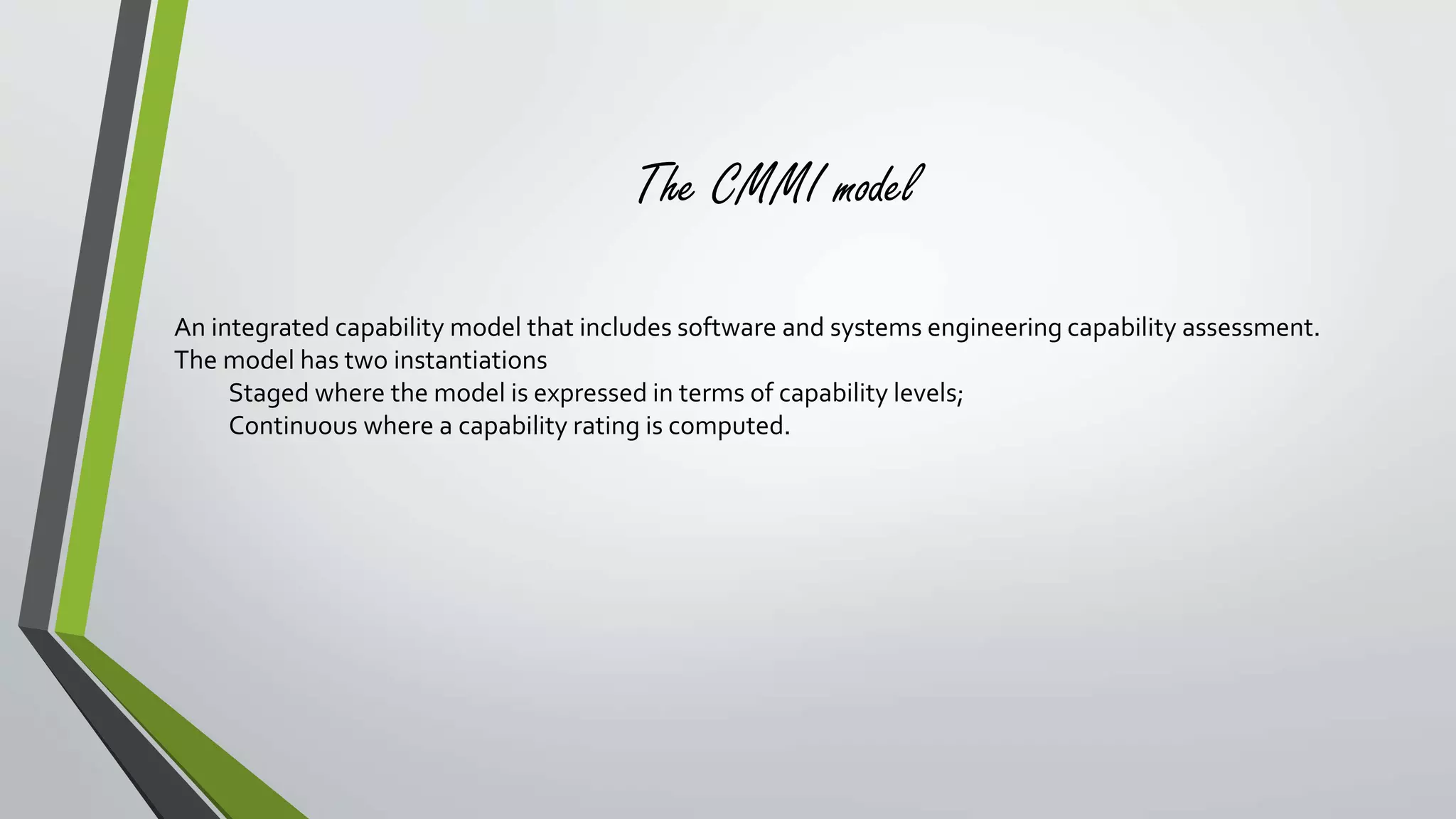 The CMMI model

An integrated capability model that includes software and systems engineering capability assessment.
The model has two instantiations

Staged where the model is expressed in terms of capability levels;

Continuous where a capability rating is computed.